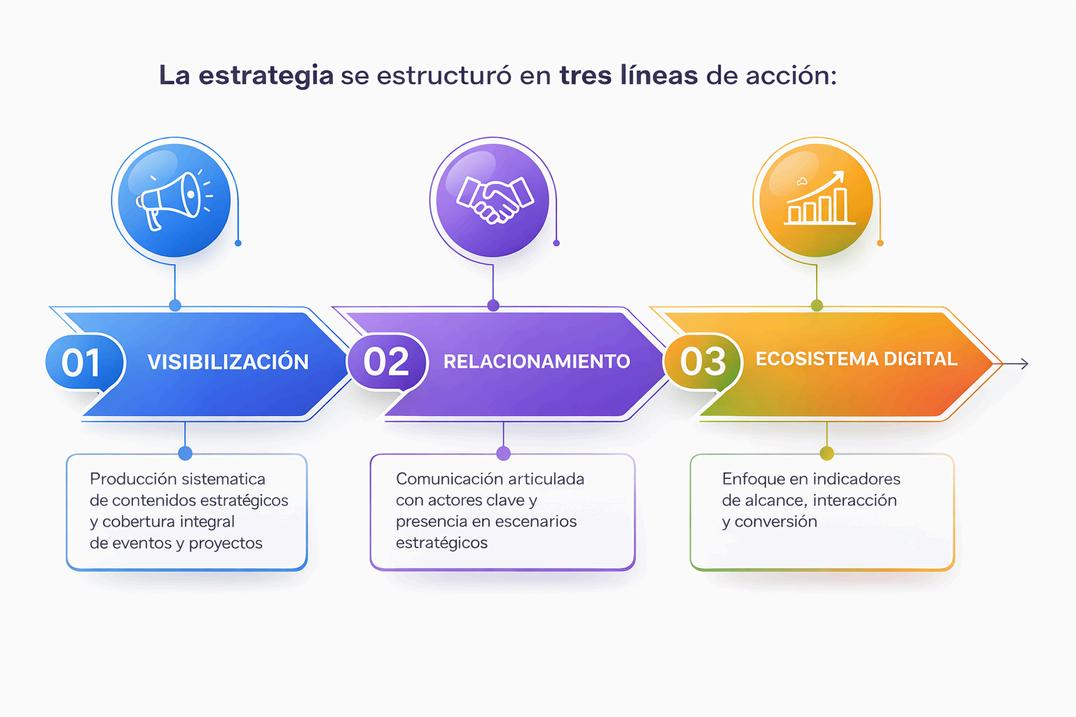 La estrategia se estructuró en tres líneas de acción:

01 VISIBILIZACIÓN

Producción sistematica de contenidos estratégicos y cobertura integral de eventos y proyectos

02 RELACIONAMIENTO

Comunicación articulada con actores clave y presencia en escenarios estratégicos

03 ECOSISTEMA DIGITAL

Enfoque en indicadores de alcance, interacción y conversión